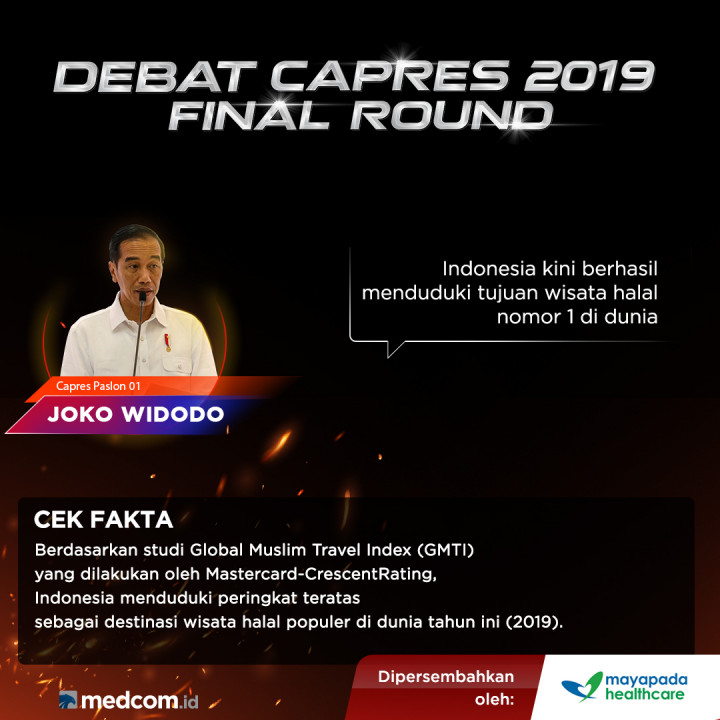 DEBAT CAPRES 2019
FINAL ROUND

Indonesia kini berhasil menduduki tujuan wisata halal nomor 1 di dunia

Capres Paslon 01
JOKO WIDODO

CEK FAKTA
Berdasarkan studi Global Muslim Travel Index (GMTI) yang dilakukan oleh Mastercard-CrescentRating, Indonesia menduduki peringkat teratas sebagai destinasi wisata halal populer di dunia tahun ini (2019).

medcom.id

Dipersembahkan oleh:

mayapada healthcare